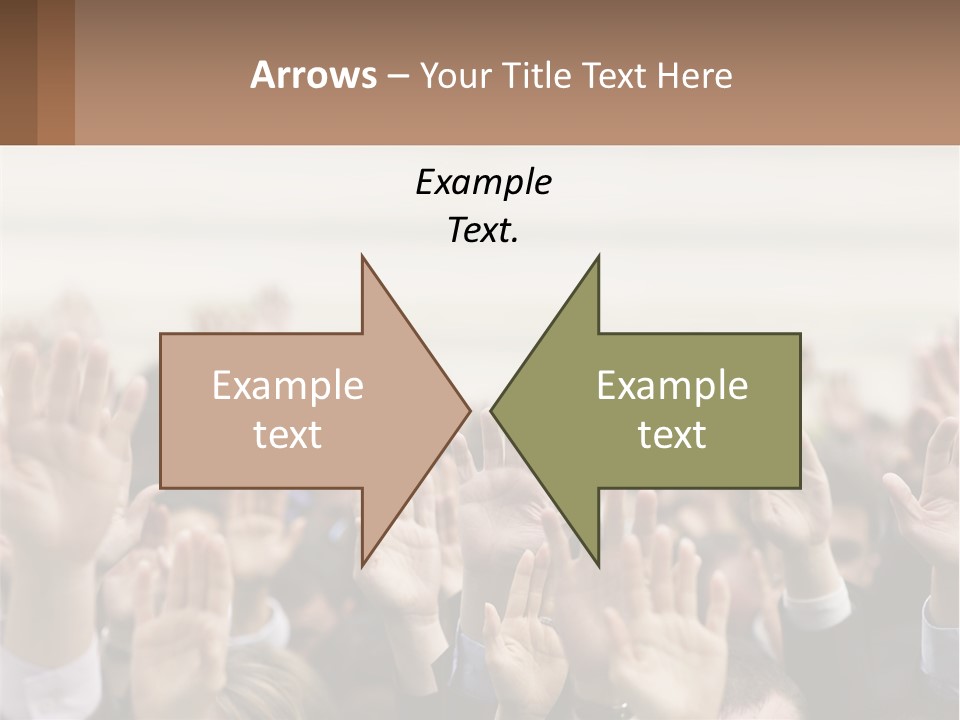 Arrows – Your Title Text Here

Example Text.

Example text

Example text